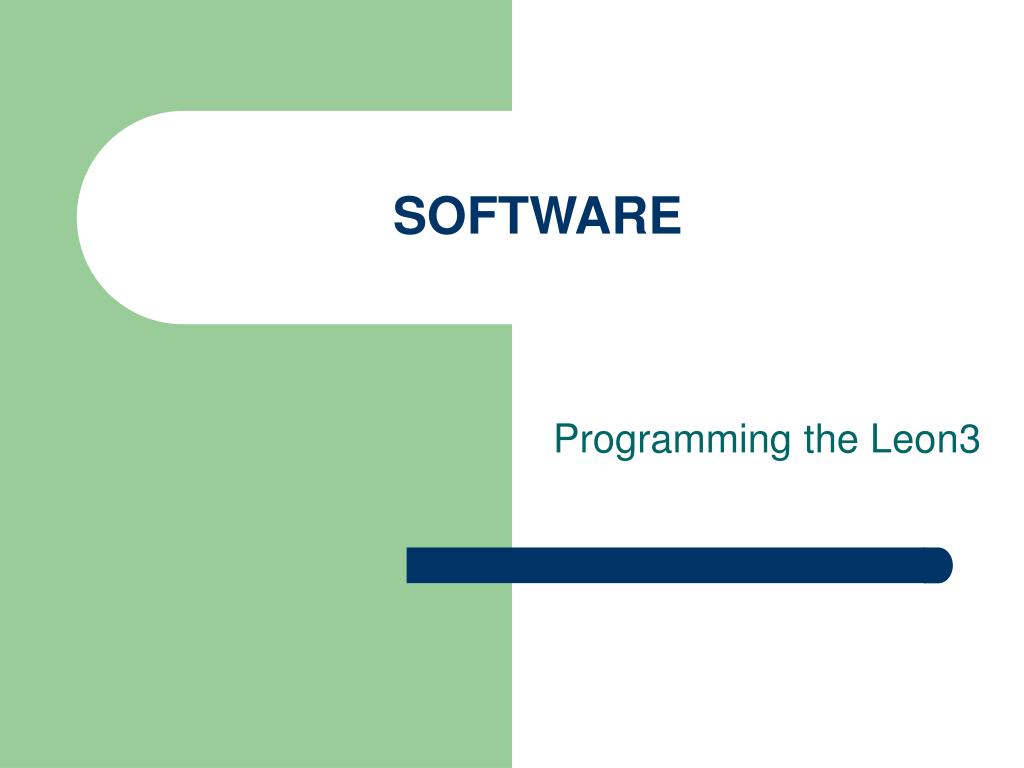 SOFTWARE

Programming the Leon3